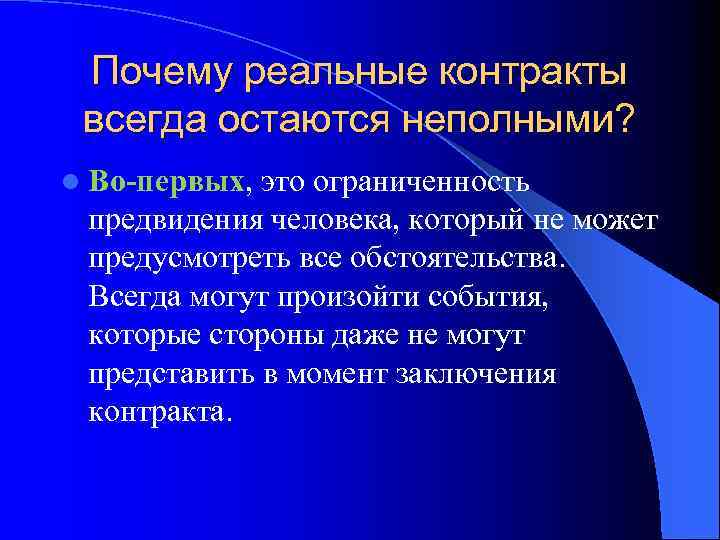 Почему реальные контракты всегда остаются неполными?

Во-первых, это ограниченность предвидения человека, который не может предусмотреть все обстоятельства. Всегда могут произойти события, которые стороны даже не могут представить в момент заключения контракта.